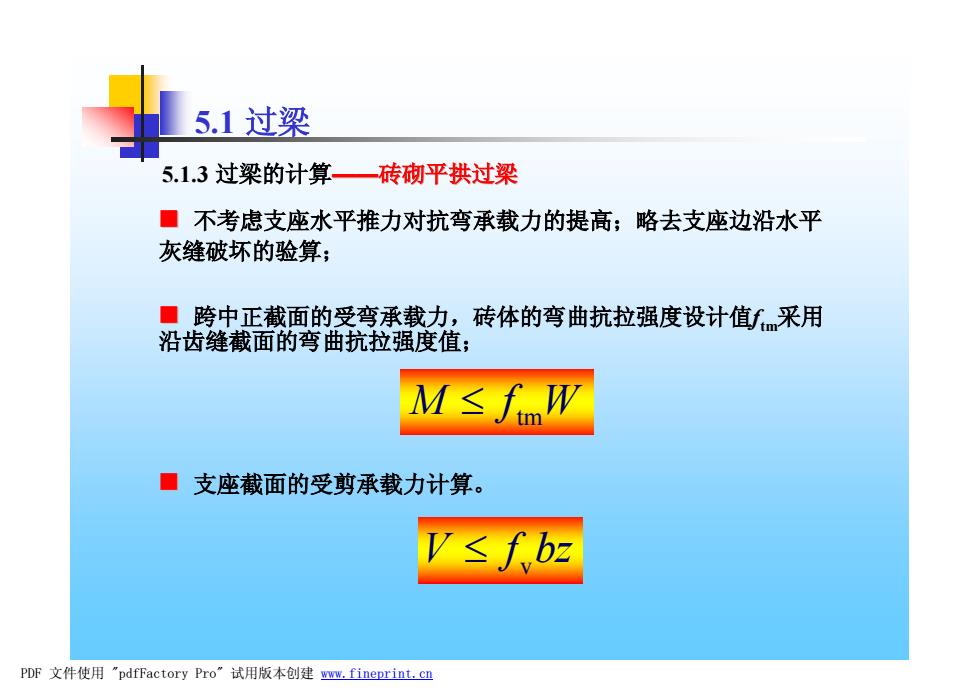 5.1 过梁

5.1.3 过梁的计算——砖砌平拱过梁

■ 不考虑支座水平推力对抗弯承载力的提高；略去支座边沿水平灰缝破坏的验算；

■ 跨中正截面的受弯承载力，砖体的弯曲抗拉强度设计值$f_{tm}$采用沿齿缝截面的弯曲抗拉强度值；

$M \leq f_{tm}W$

■ 支座截面的受剪承载力计算。

$V \leq f_{v}bz$

PDF 文件使用 "pdfFactory Pro" 试用版本创建 www.fineprint.cn